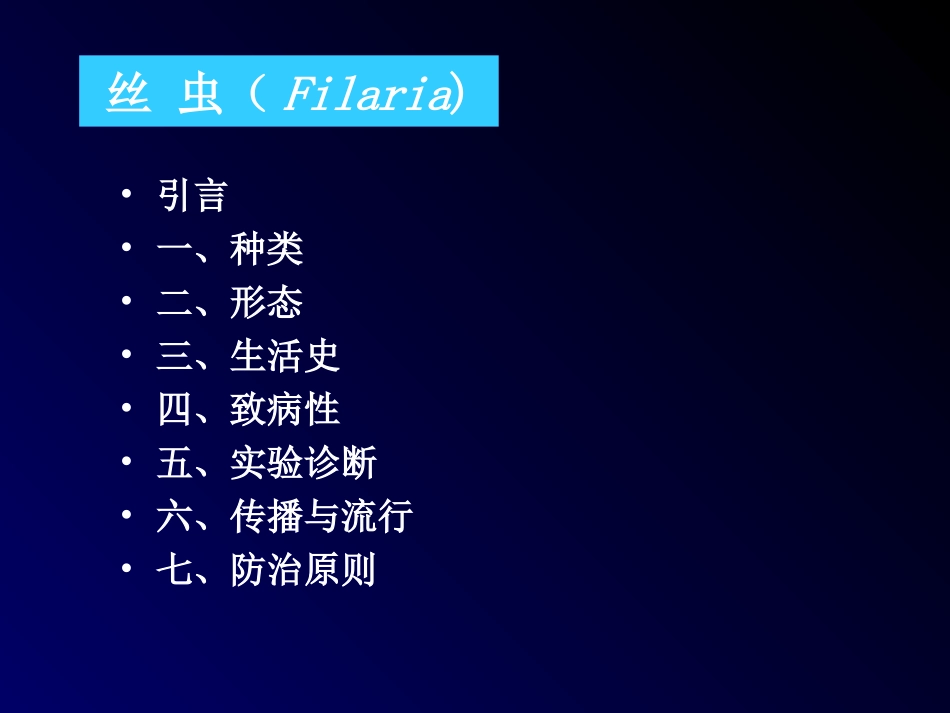 丝 虫（ Filaria)

• 引言
• 一、种类
• 二、形态
• 三、生活史
• 四、致病性
• 五、实验诊断
• 六、传播与流行
• 七、防治原则